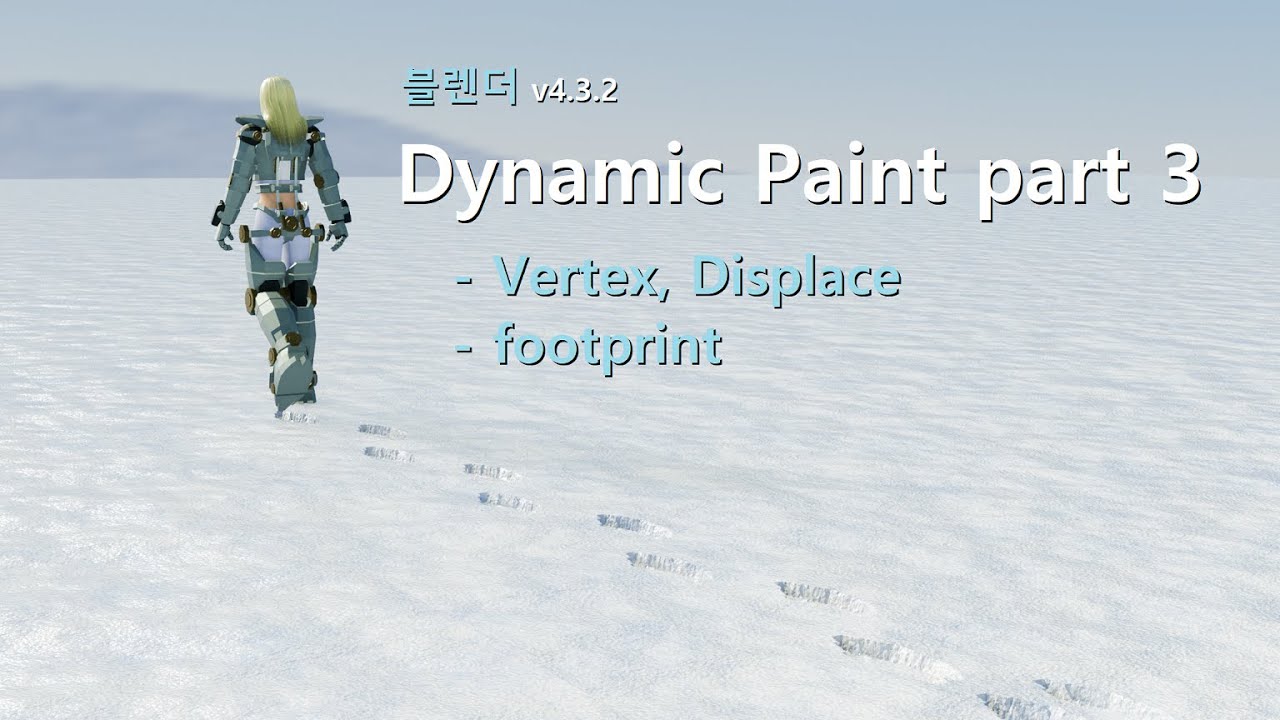 블렌더 v4.3.2

Dynamic Paint part 3

- Vertex, Displace
- footprint